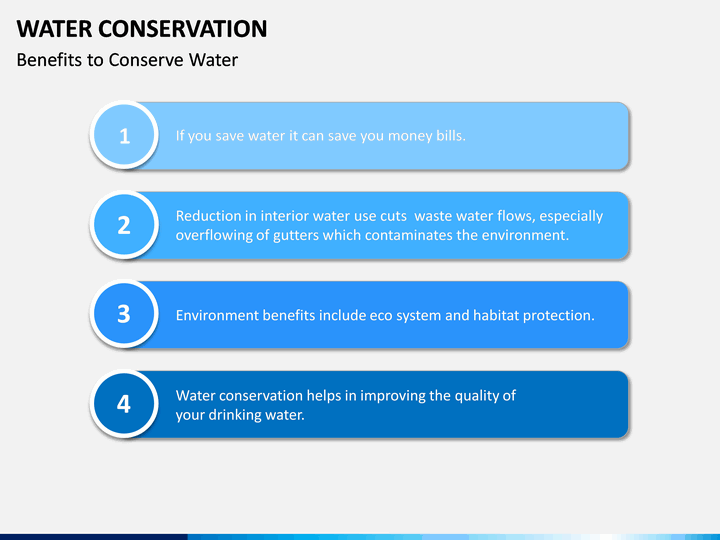 WATER CONSERVATION

Benefits to Conserve Water

1

If you save water it can save you money bills.

2

Reduction in interior water use cuts waste water flows, especially overflowing of gutters which contaminates the environment.

3

Environment benefits include eco system and habitat protection.

4

Water conservation helps in improving the quality of your drinking water.